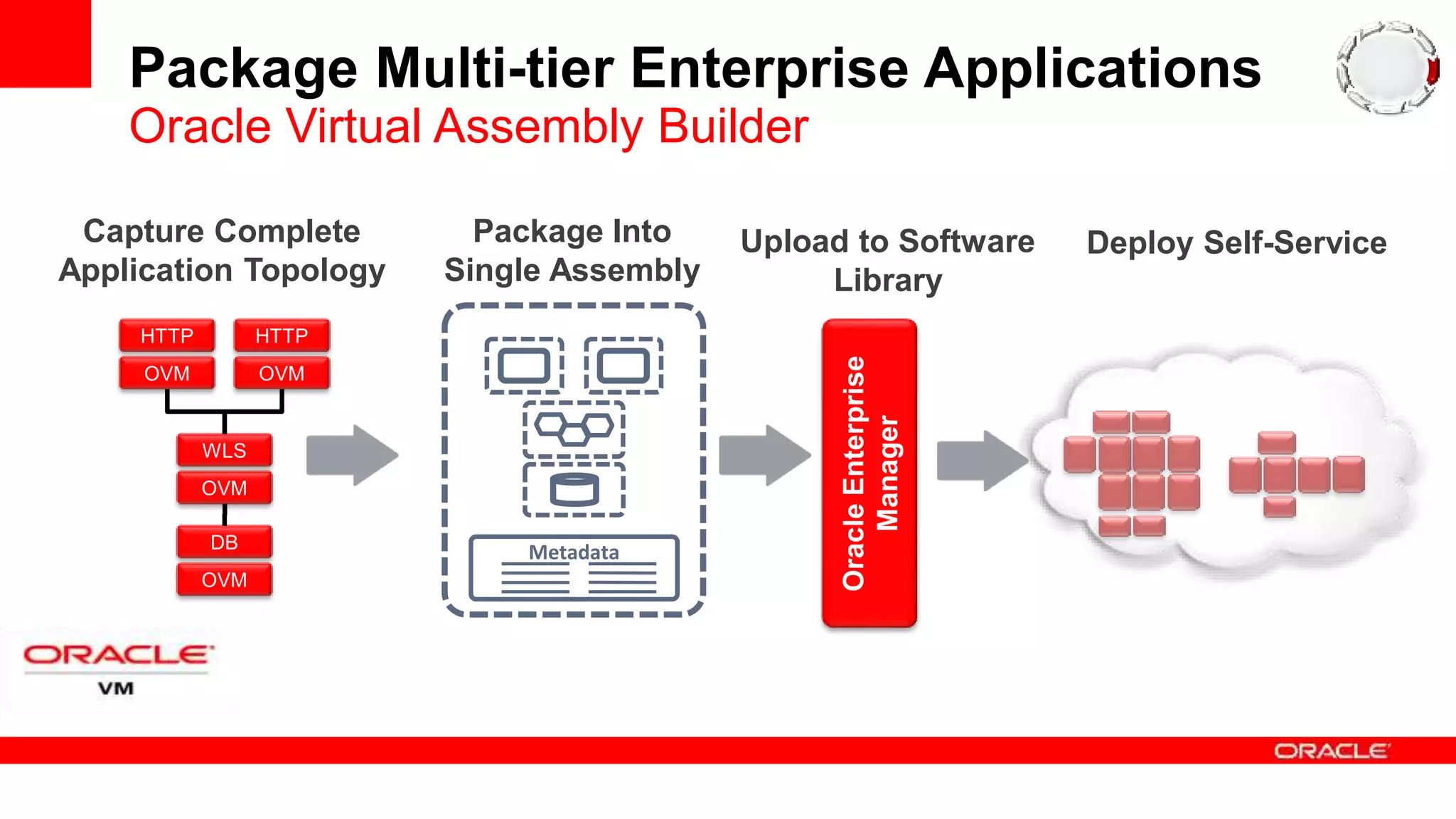 Package Multi-tier Enterprise Applications
Oracle Virtual Assembly Builder

Capture Complete Application Topology

HTTP
OVM
HTTP
OVM
WLS
OVM
DB
OVM

Package Into Single Assembly

Metadata

Upload to Software Library

Oracle Enterprise Manager

Deploy Self-Service

ORACLE
VM

ORACLE